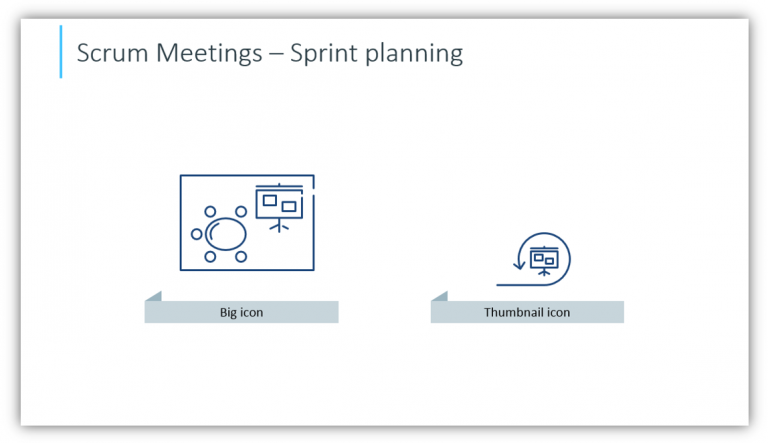 Scrum Meetings – Sprint planning

Big icon

Thumbnail icon